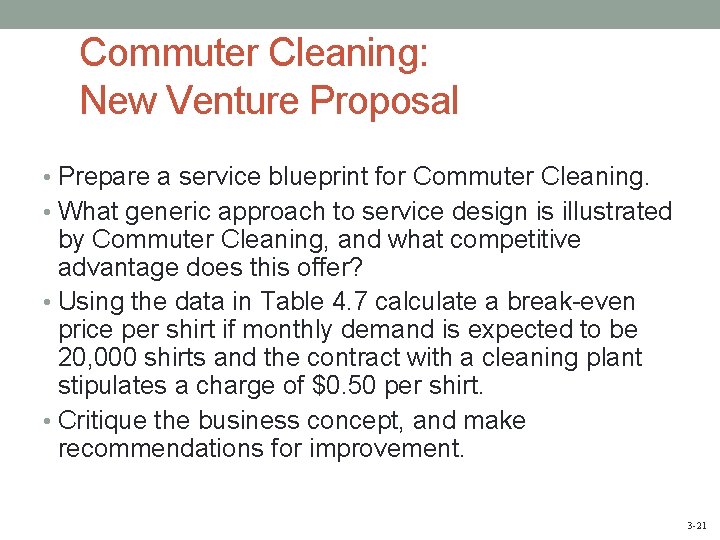 Commuter Cleaning:
New Venture Proposal

• Prepare a service blueprint for Commuter Cleaning.
• What generic approach to service design is illustrated by Commuter Cleaning, and what competitive advantage does this offer?
• Using the data in Table 4.7 calculate a break-even price per shirt if monthly demand is expected to be 20,000 shirts and the contract with a cleaning plant stipulates a charge of \$0.50 per shirt.
• Critique the business concept, and make recommendations for improvement.

3-21